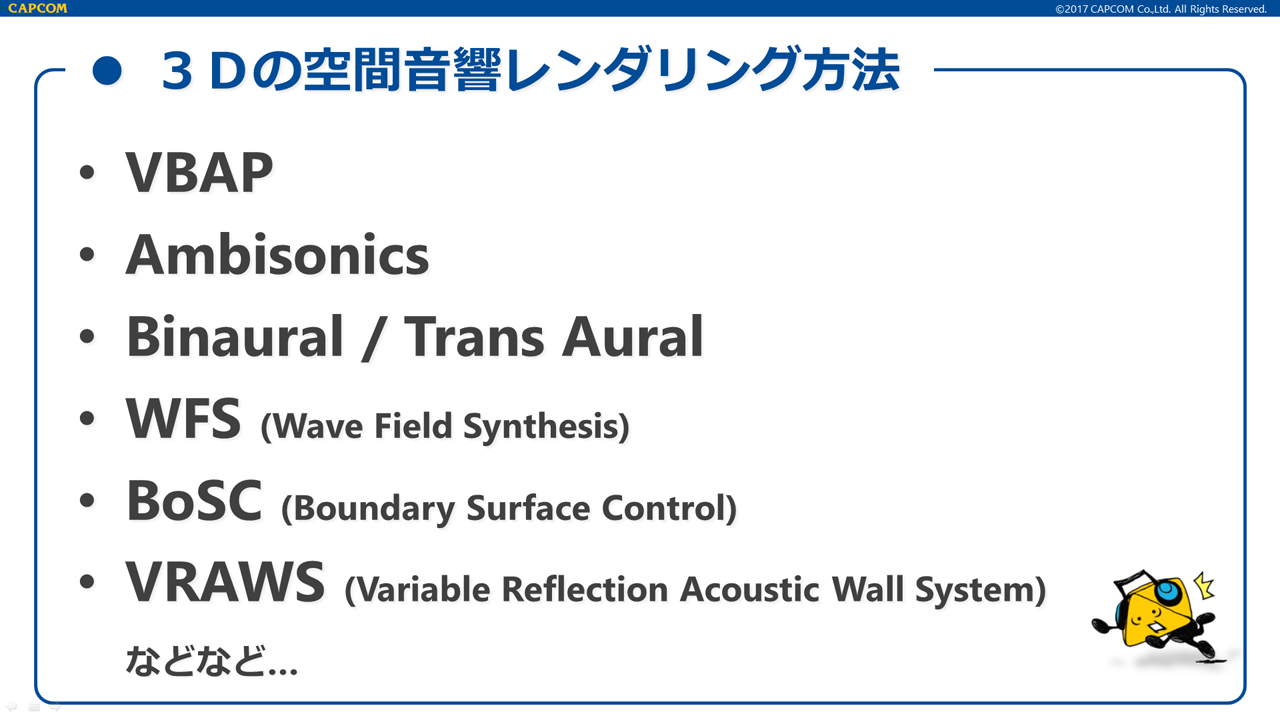 CAPCOM

©2017 CAPCOM Co.,Ltd. All Rights Reserved.

● ３Ｄの空間音響レンダリング方法

• VBAP
• Ambisonics
• Binaural / Trans Aural
• WFS (Wave Field Synthesis)
• BoSC (Boundary Surface Control)
• VRAWS (Variable Reflection Acoustic Wall System)

などなど…